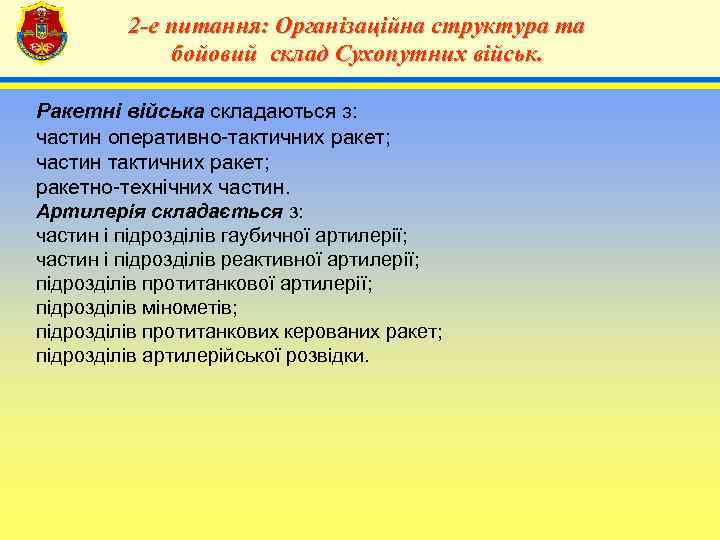 2-е питання: Організаційна структура та бойовий склад Сухопутних військ.

Ракетні війська складаються з:
частин оперативно-тактичних ракет;
частин тактичних ракет;
ракетно-технічних частин.
Артилерія складається з:
частин і підрозділів гаубичної артилерії;
частин і підрозділів реактивної артилерії;
підрозділів протитанкової артилерії;
підрозділів мінометів;
підрозділів протитанкових керованих ракет;
підрозділів артилерійської розвідки.